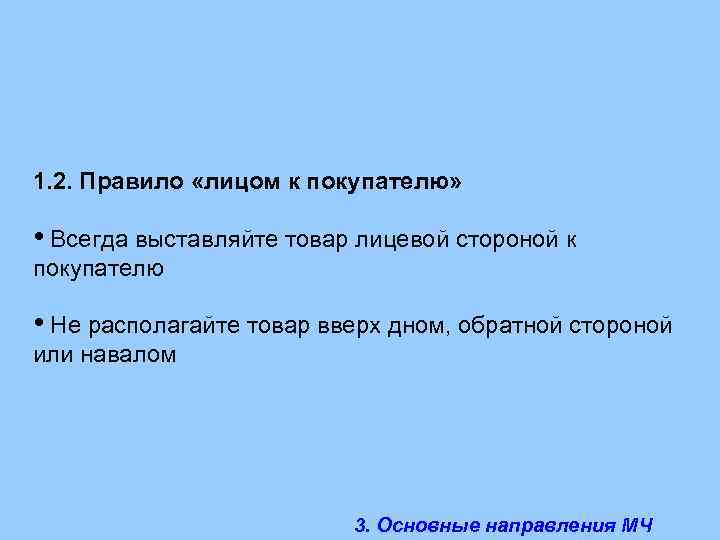 1.2. Правило «лицом к покупателю»

• Всегда выставляйте товар лицевой стороной к покупателю

• Не располагайте товар вверх дном, обратной стороной или навалом

3. Основные направления МЧ